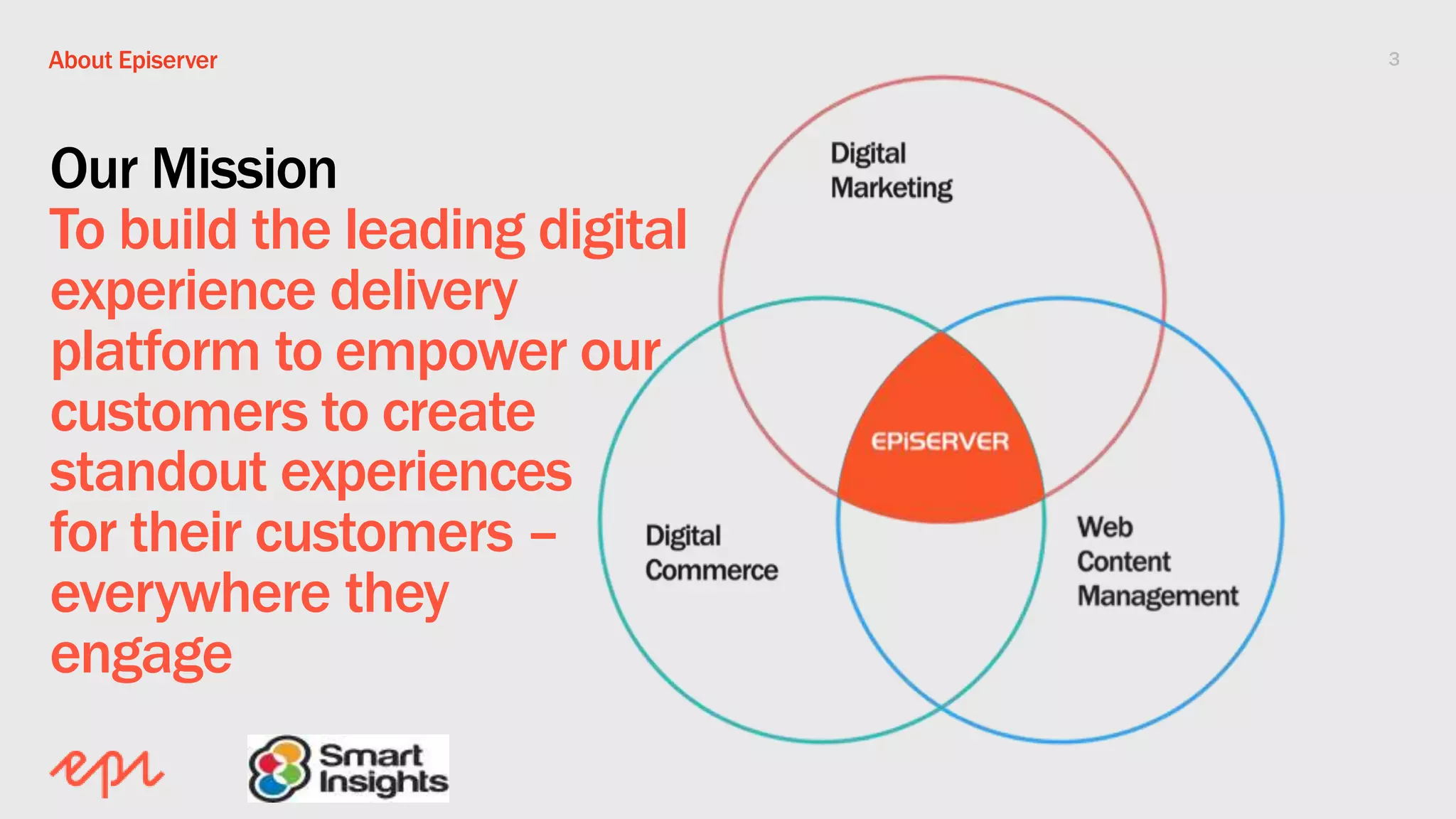 About Episerver

3

Our Mission
To build the leading digital experience delivery platform to empower our customers to create standout experiences for their customers – everywhere they engage

Digital Marketing

EPiSERVER

Digital Commerce

Web Content Management

epi

Smart Insights